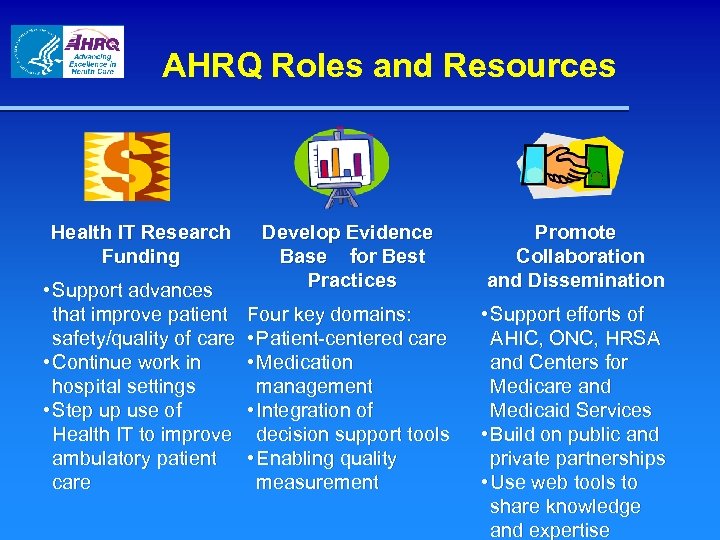 AHRQ Advancing Excellence in Health Care

AHRQ Roles and Resources

Health IT Research Funding

• Support advances that improve patient safety/quality of care
• Continue work in hospital settings
• Step up use of Health IT to improve ambulatory patient care

Develop Evidence Base for Best Practices

Four key domains:
• Patient-centered care
• Medication management
• Integration of decision support tools
• Enabling quality measurement

Promote Collaboration and Dissemination

• Support efforts of AHIC, ONC, HRSA and Centers for Medicare and Medicaid Services
• Build on public and private partnerships
• Use web tools to share knowledge and expertise